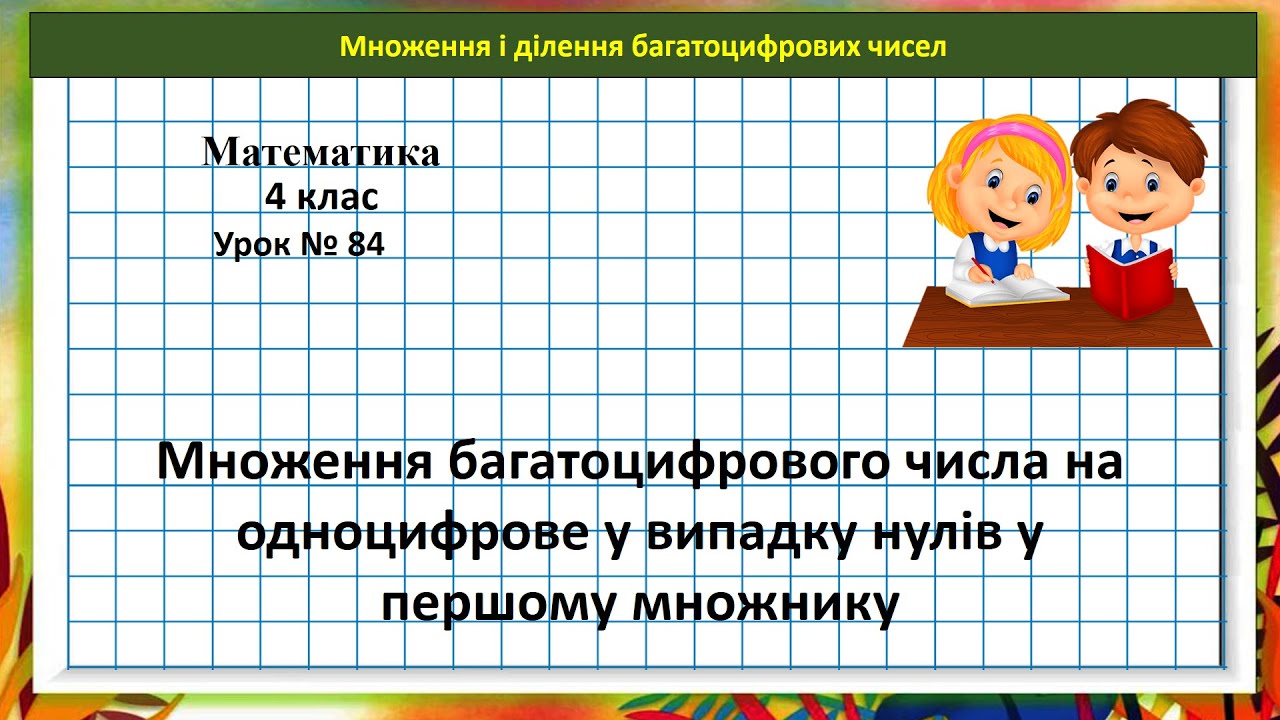 Множення і ділення багатоцифрових чисел

Математика
4 клас
Урок № 84

Множення багатоцифрового числа на одноцифрове у випадку нулів у першому множнику